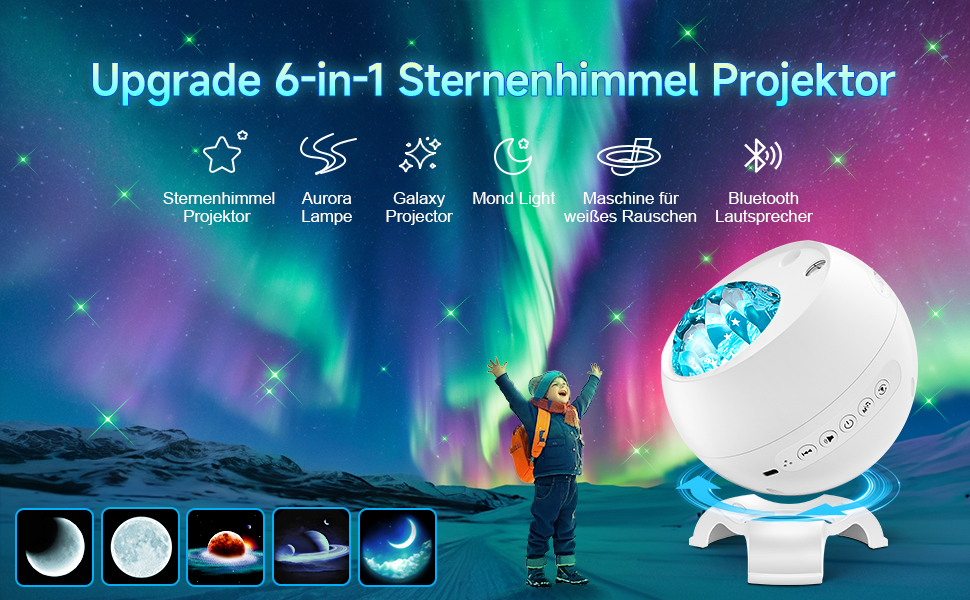 Upgrade 6-in-1 Sternenhimmel Projektor

Sternenhimmel Projektor

Aurora Lampe

Galaxy Projector

Mond Light

Maschine für weißes Rauschen

Bluetooth Lautsprecher